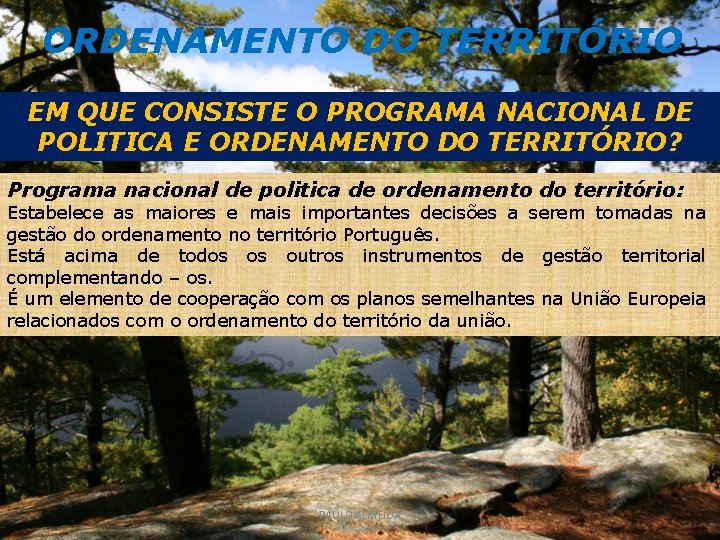 ORDENAMENTO DO TERRITÓRIO

EM QUE CONSISTE O PROGRAMA NACIONAL DE POLITICA E ORDENAMENTO DO TERRITÓRIO?

Programa nacional de politica de ordenamento do território:
Estabelece as maiores e mais importantes decisões a serem tomadas na gestão do ordenamento no território Português.
Está acima de todos os outros instrumentos de gestão territorial complementando – os.
É um elemento de cooperação com os planos semelhantes na União Europeia relacionados com o ordenamento do território da união.

PAULO ALMEIDA